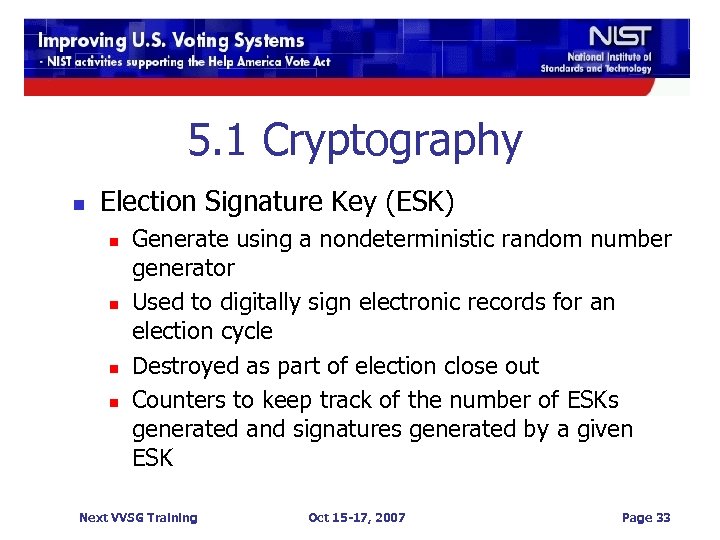 Improving U.S. Voting Systems
- NIST activities supporting the Help America Vote Act

NIST
National Institute of Standards and Technology

5.1 Cryptography

- Election Signature Key (ESK)
  - Generate using a nondeterministic random number generator
  - Used to digitally sign electronic records for an election cycle
  - Destroyed as part of election close out
  - Counters to keep track of the number of ESKs generated and signatures generated by a given ESK

Next VVSG Training Oct 15-17, 2007 Page 33